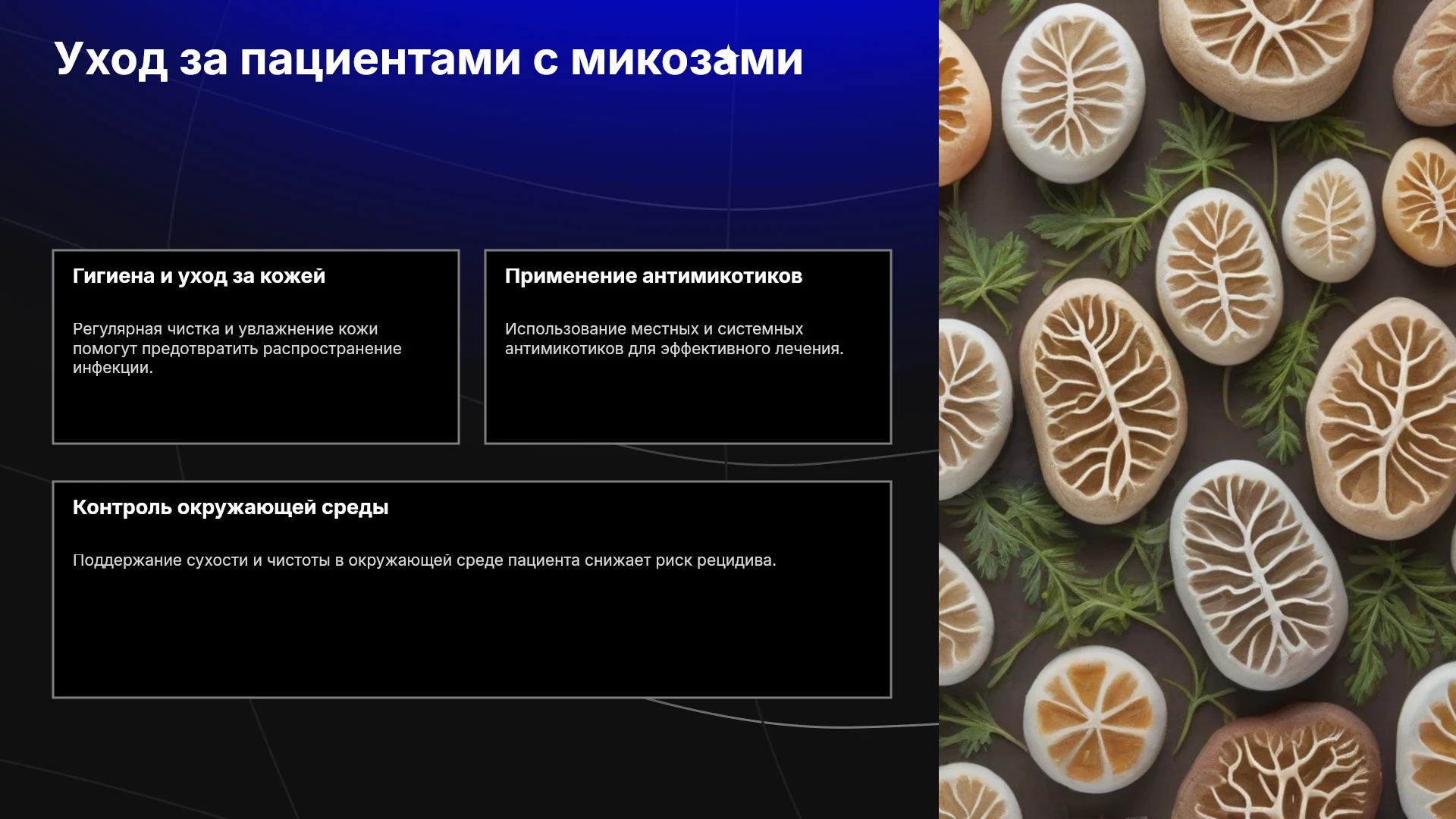 Уход за пациентами с микозами

Гигиена и уход за кожей

Регулярная чистка и увлажнение кожи помогут предотвратить распространение инфекции.

Применение антимикотиков

Использование местных и системных антимикотиков для эффективного лечения.

Контроль окружающей среды

Поддержание сухости и чистоты в окружающей среде пациента снижает риск рецидива.